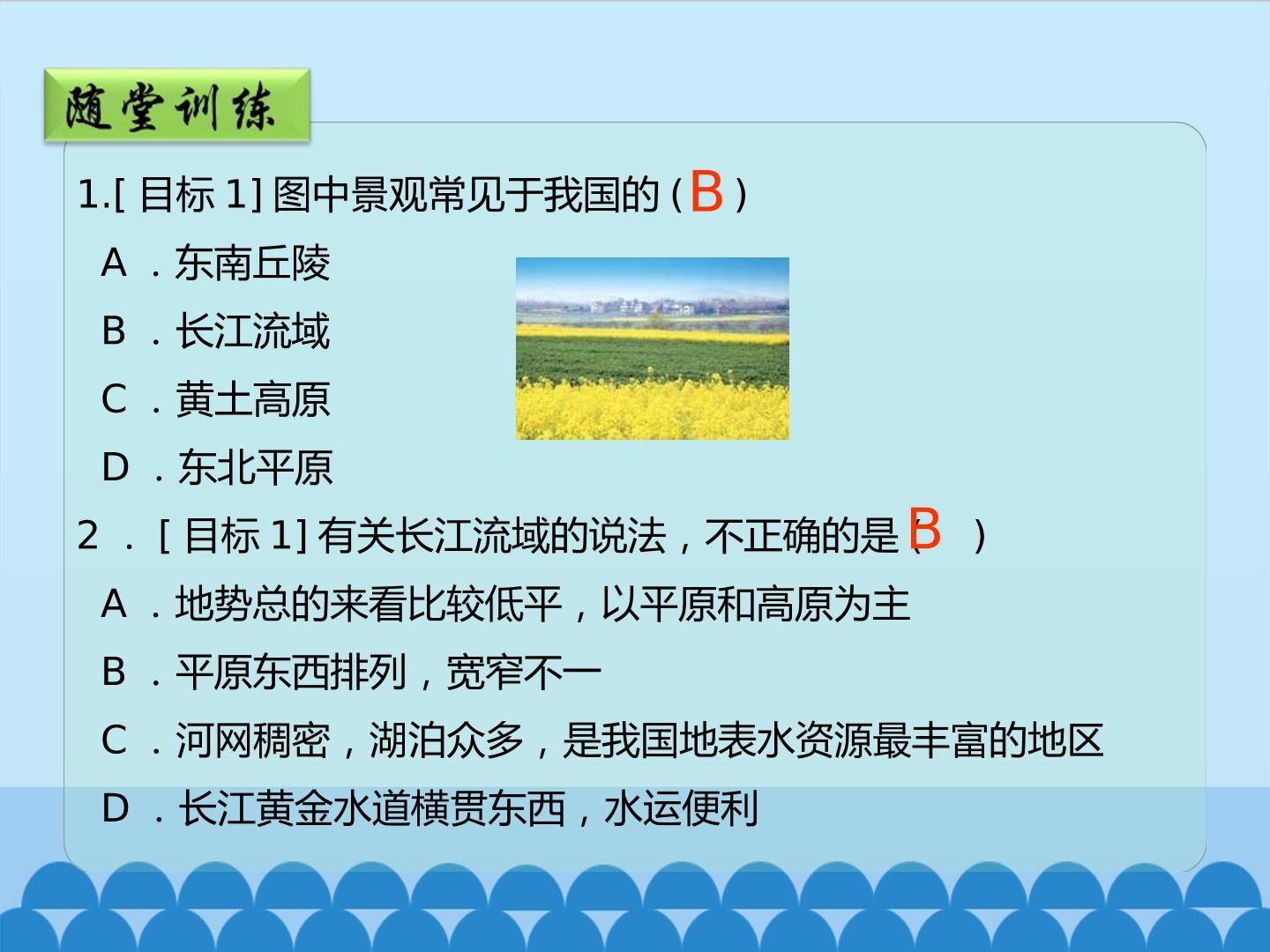 随堂训练

1.[目标1]图中景观常见于我国的(B)

A．东南丘陵

B．长江流域

C．黄土高原

D．东北平原

2．[目标1]有关长江流域的说法，不正确的是(B)

A．地势总的来看比较低平，以平原和高原为主

B．平原东西排列，宽窄不一

C．河网稠密，湖泊众多，是我国地表水资源最丰富的地区

D．长江黄金水道横贯东西，水运便利